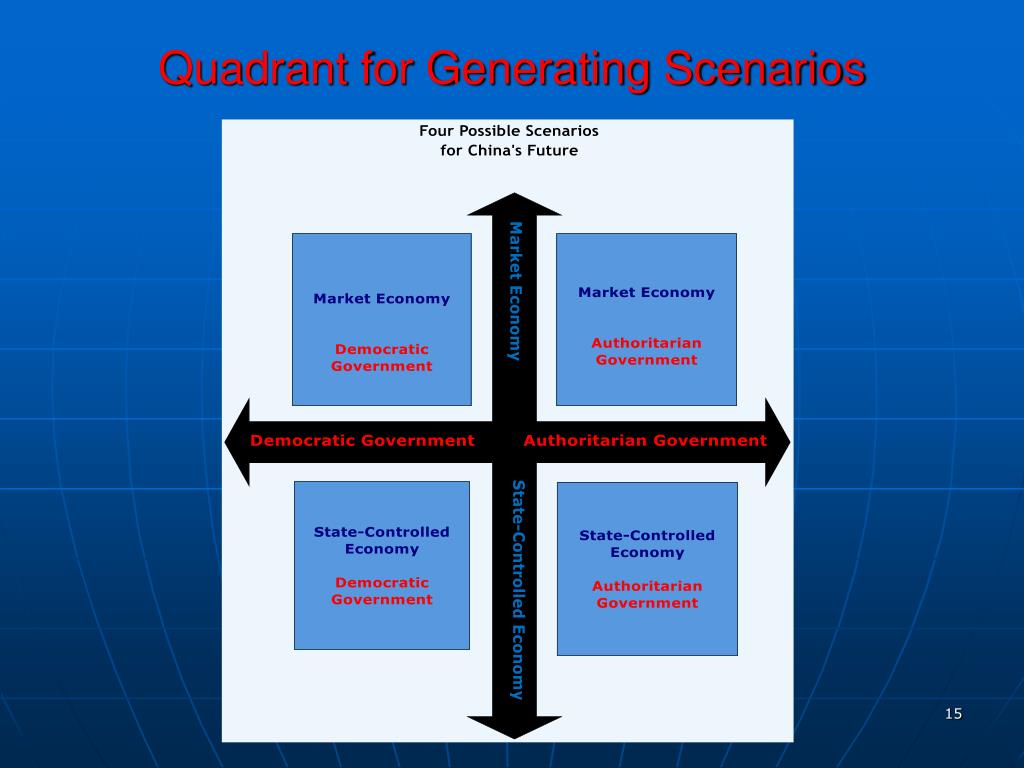 Quadrant for Generating Scenarios

Four Possible Scenarios for China's Future

Market Economy

Democratic Government

Market Economy

Market Economy

Authoritarian Government

Democratic Government

Authoritarian Government

State-Controlled Economy

Democratic Government

State-Controlled Economy

State-Controlled Economy

Authoritarian Government

15